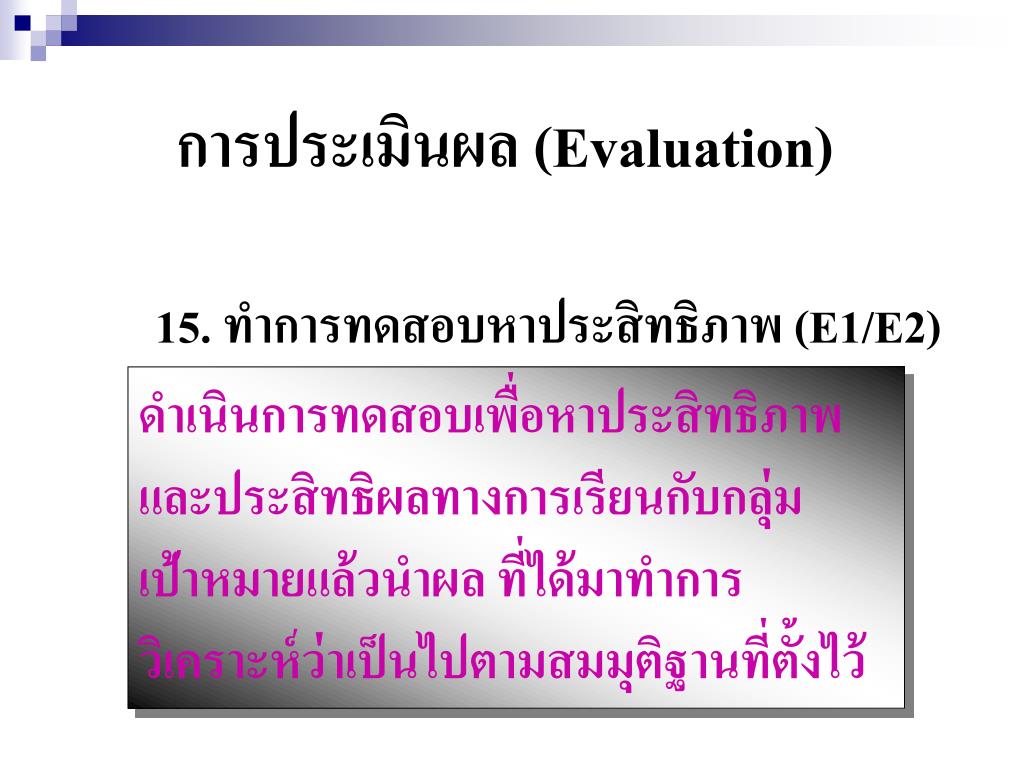 การประเมินผล (Evaluation)

15. ทำการทดสอบหาประสิทธิภาพ (E1/E2)

ดำเนินการทดสอบเพื่อหาประสิทธิภาพและประสิทธิผลทางการเรียนกับกลุ่มเป้าหมายแล้วนำผล ที่ได้มาทำการวิเคราะห์ว่าเป็นไปตามสมมุติฐานที่ตั้งไว้